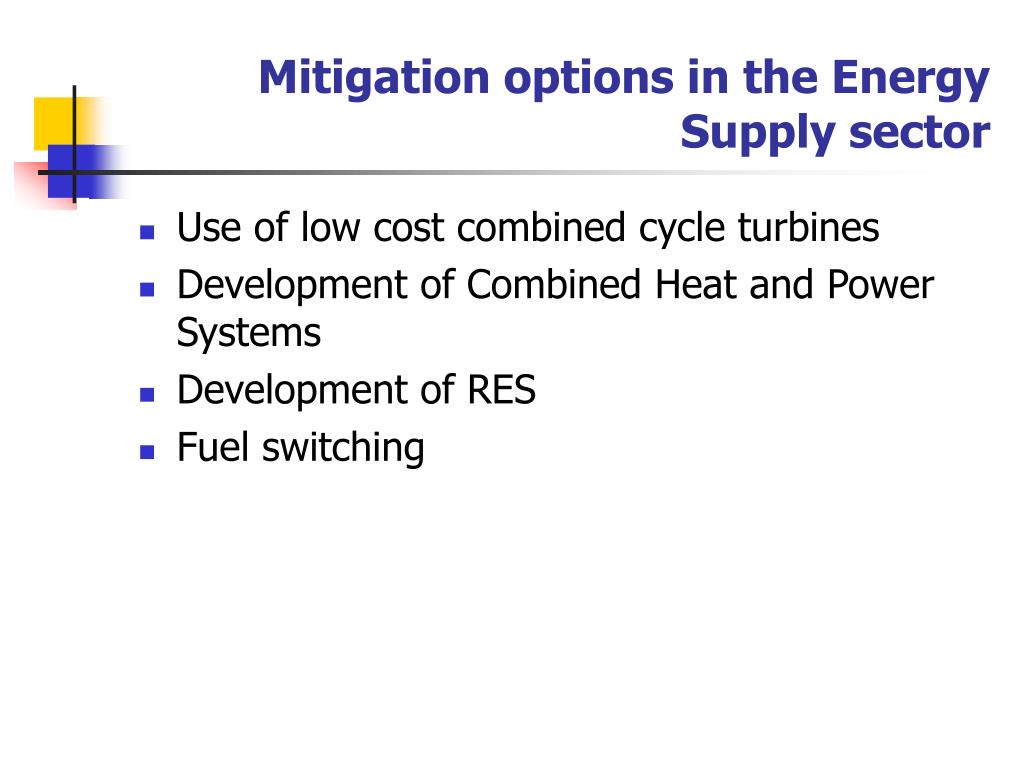 Mitigation options in the Energy Supply sector

- Use of low cost combined cycle turbines
- Development of Combined Heat and Power Systems
- Development of RES
- Fuel switching